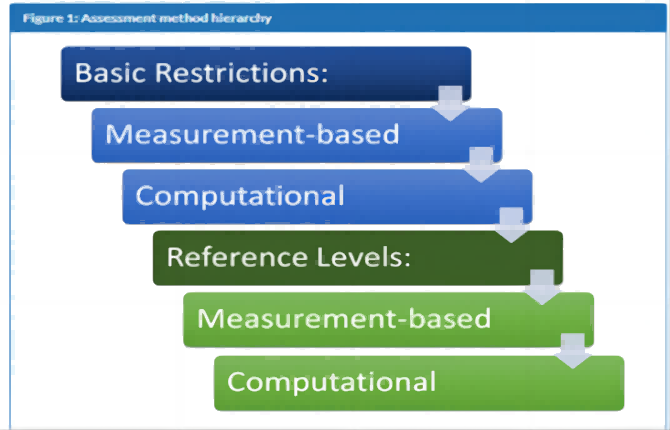 Figure 1: Assessment method hierarchy

Basic Restrictions:

Measurement-based

Computational

Reference Levels:

Measurement-based

Computational